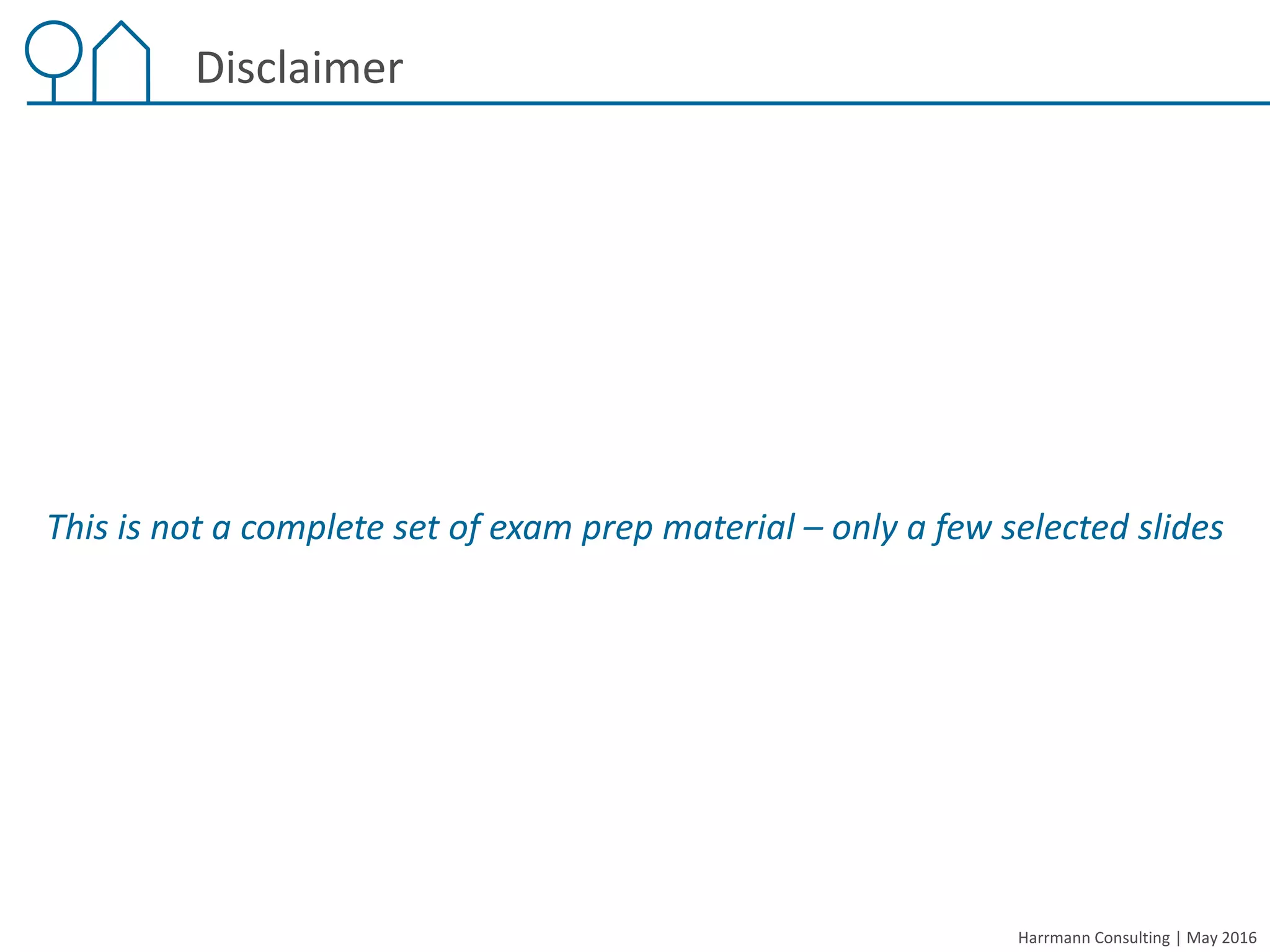 Disclaimer

This is not a complete set of exam prep material – only a few selected slides

Harrmann Consulting | May 2016